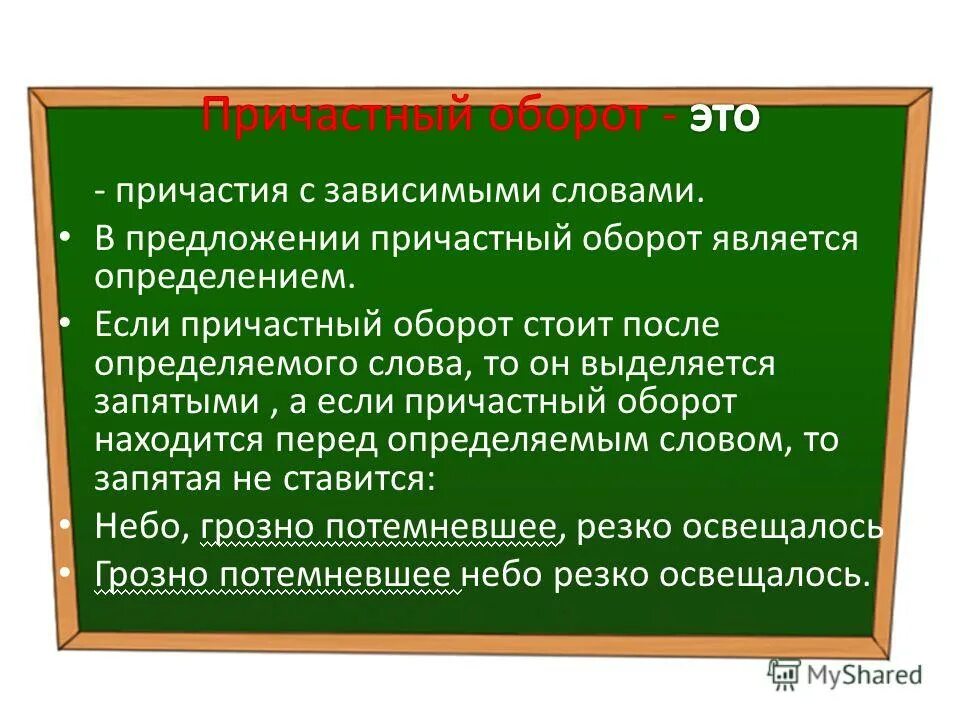 Причастный оборот - это

- причастия с зависимыми словами.

• В предложении причастный оборот является определением.

• Если причастный оборот стоит после определяемого слова, то он выделяется запятыми , а если причастный оборот находится перед определяемым словом, то запятая не ставится:

• Небо, грозно потемневшее, резко освещалось

• Грозно потемневшее небо резко освещалось.

MyShared